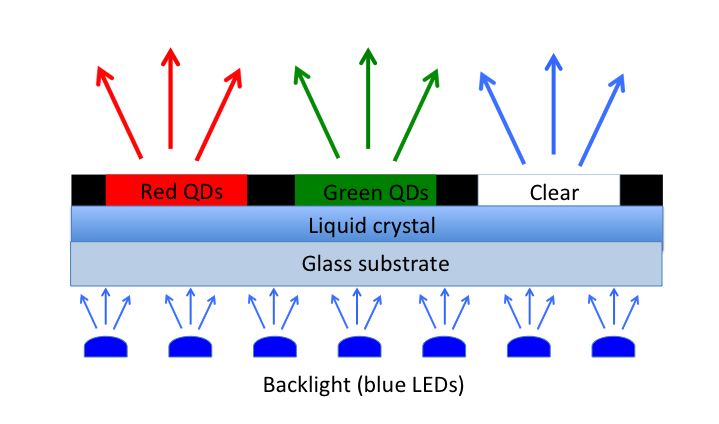 Red QDs
Green QDs
Clear
Liquid crystal
Glass substrate
Backlight (blue LEDs)